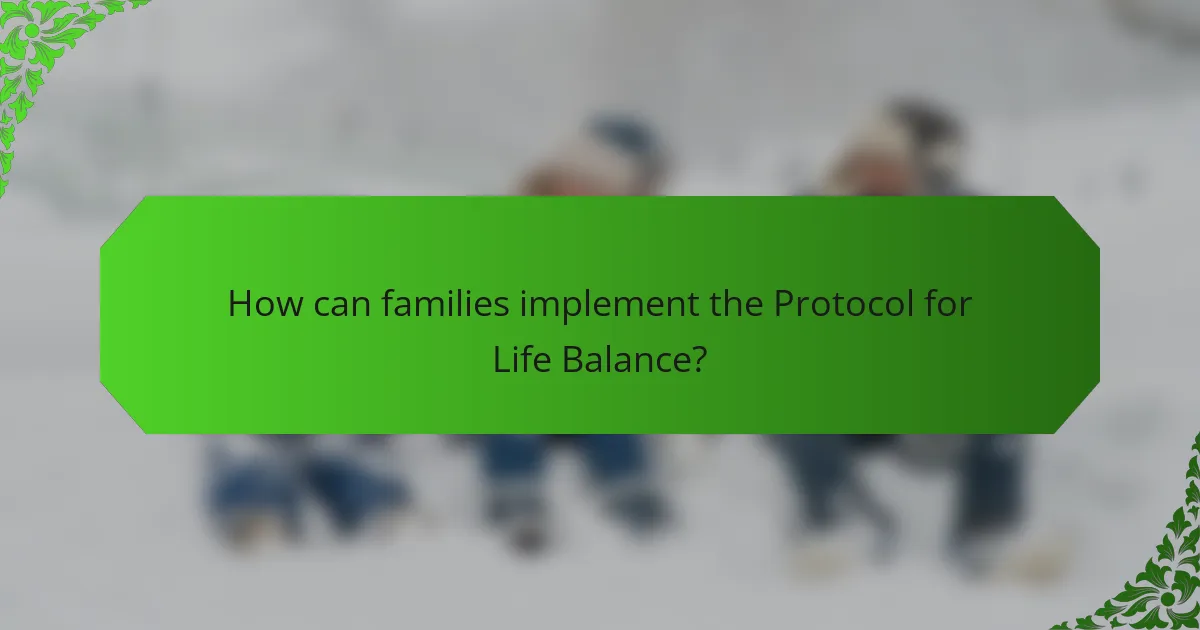 How can families implement the Protocol for Life Balance?